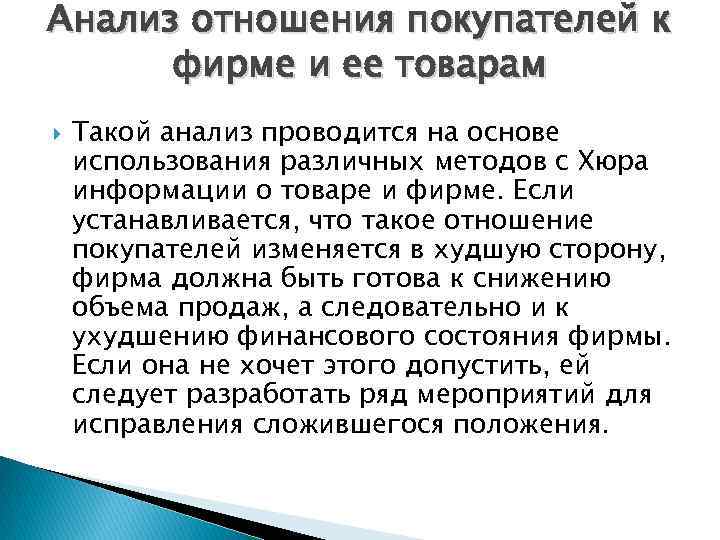 Анализ отношения покупателей к фирме и ее товарам

Такой анализ проводится на основе использования различных методов с Хюра информации о товаре и фирме. Если устанавливается, что такое отношение покупателей изменяется в худшую сторону, фирма должна быть готова к снижению объема продаж, а следовательно и к ухудшению финансового состояния фирмы. Если она не хочет этого допустить, ей следует разработать ряд мероприятий для исправления сложившегося положения.